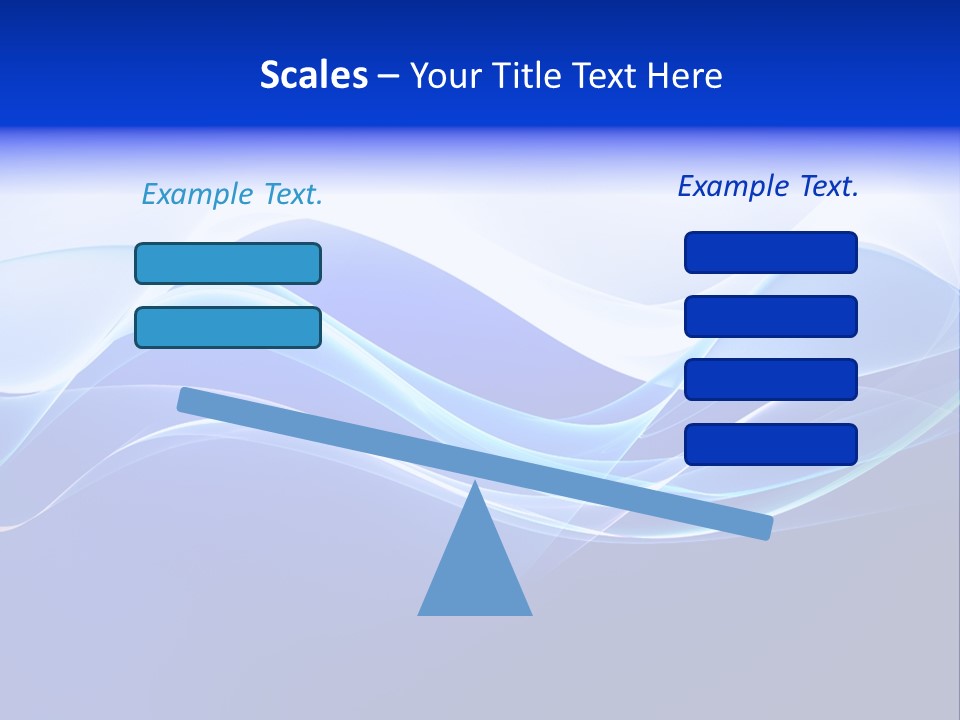 Scales – Your Title Text Here

Example Text.

Example Text.